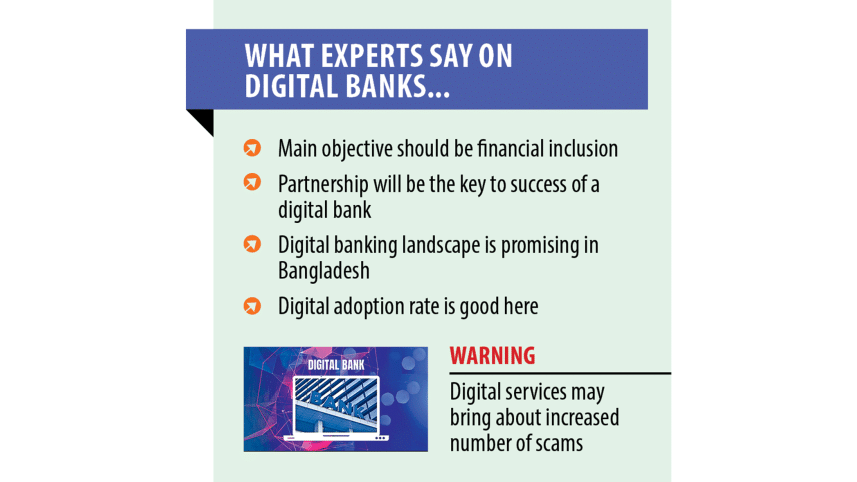 WHAT EXPERTS SAY ON DIGITAL BANKS...

Main objective should be financial inclusion

Partnership will be the key to success of a digital bank

Digital banking landscape is promising in Bangladesh

Digital adoption rate is good here

DIGITAL BANK

BANK

WARNING

Digital services may bring about increased number of scams